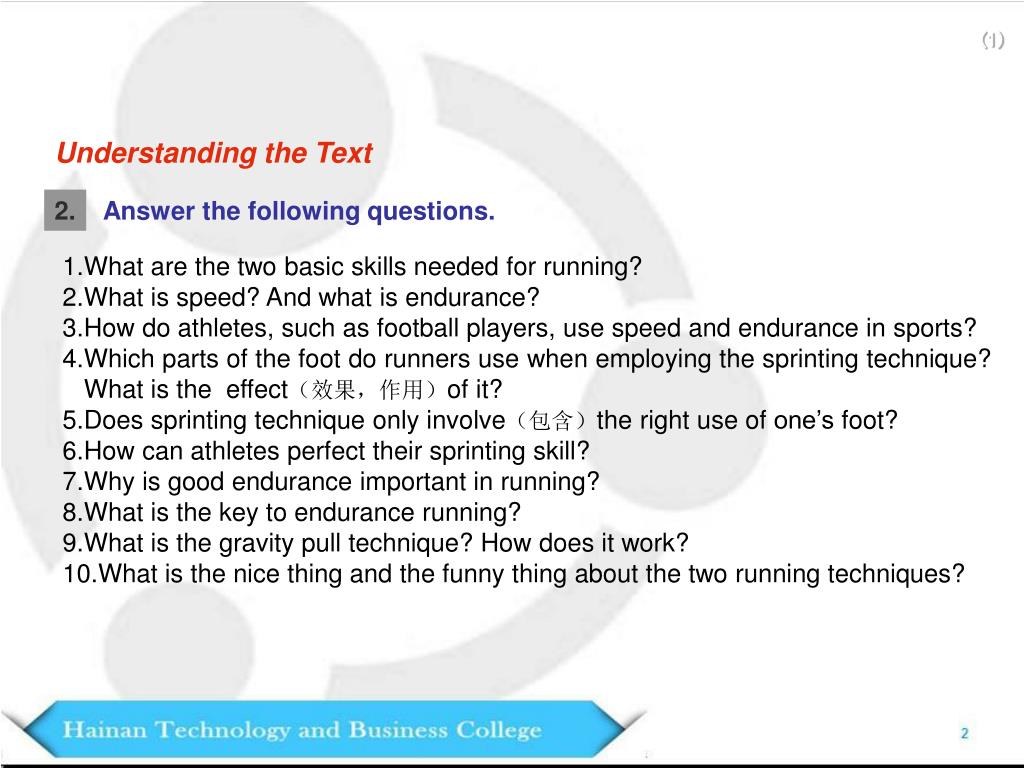 (1)

Understanding the Text

2. Answer the following questions.

1.What are the two basic skills needed for running?
2.What is speed? And what is endurance?
3.How do athletes, such as football players, use speed and endurance in sports?
4.Which parts of the foot do runners use when employing the sprinting technique? What is the effect（效果，作用）of it?
5.Does sprinting technique only involve（包含）the right use of one’s foot?
6.How can athletes perfect their sprinting skill?
7.Why is good endurance important in running?
8.What is the key to endurance running?
9.What is the gravity pull technique? How does it work?
10.What is the nice thing and the funny thing about the two running techniques?

Hainan Technology and Business College

2